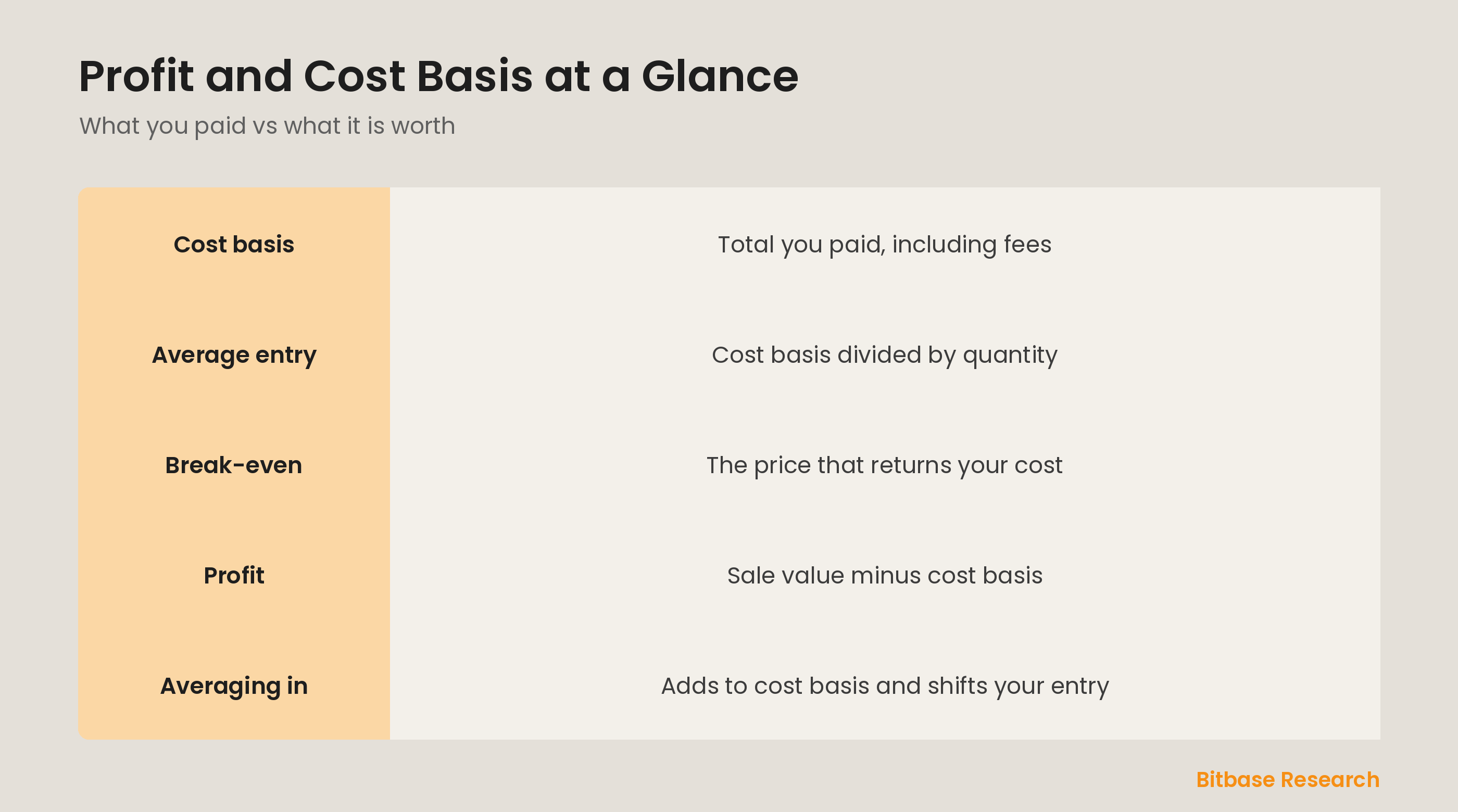 Profit and Cost Basis at a Glance

What you paid vs what it is worth

| | |
|---|---|
| Cost basis | Total you paid, including fees |
| Average entry | Cost basis divided by quantity |
| Break-even | The price that returns your cost |
| Profit | Sale value minus cost basis |
| Averaging in | Adds to cost basis and shifts your entry |

Bitbase Research